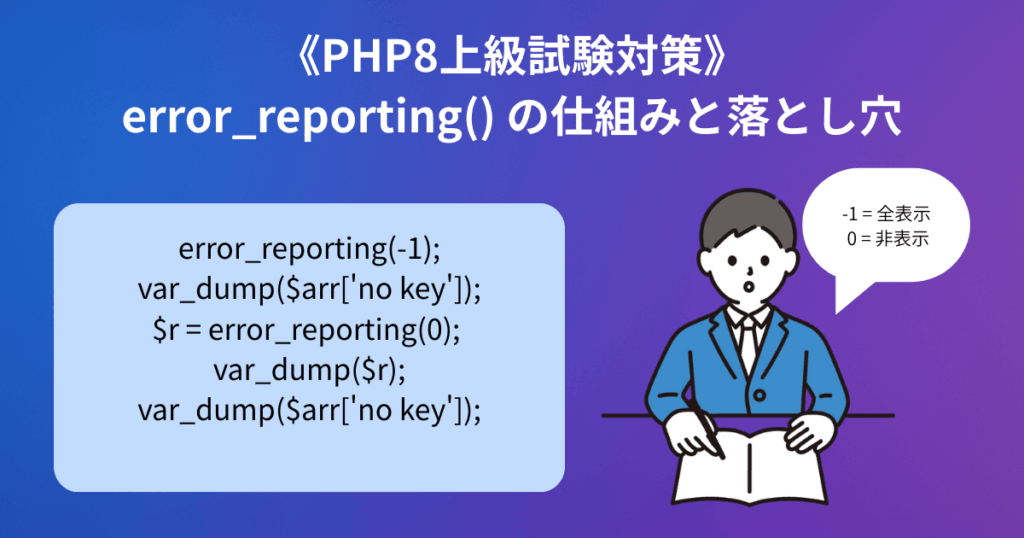 《PHP8上級試験対策》
error_reporting() の仕組みと落とし穴

error_reporting(-1);
var_dump($arr['no key']);
$r = error_reporting(0);
var_dump($r);
var_dump($arr['no key']);

-1 = 全表示
0 = 非表示